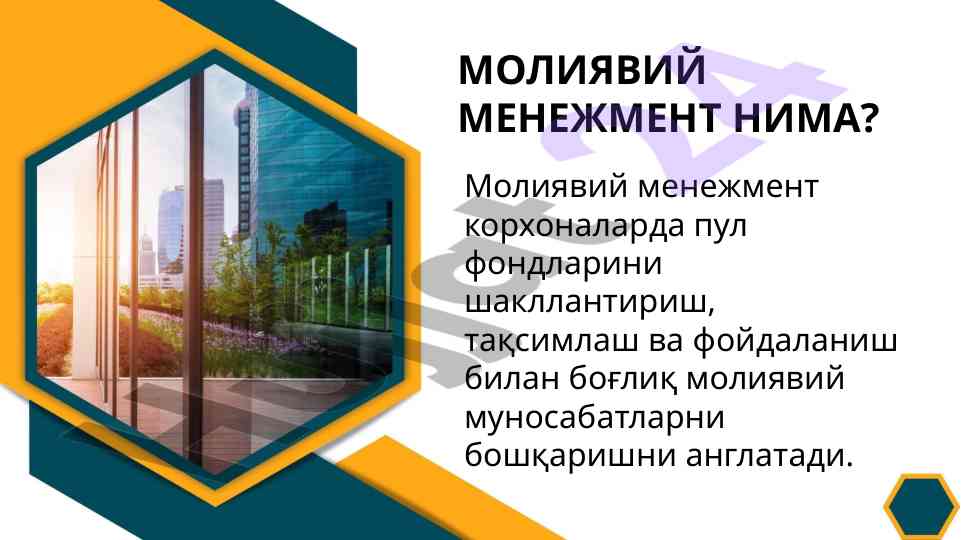 МОЛИЯВИЙ МЕНЕЖМЕНТ НИМА?

Молиявий менежмент корхоналарда пул фондларини шакллантириш, тақсимлаш ва фойдаланиш билан боғлиқ молиявий муносабатларни бошқаришни англатади.